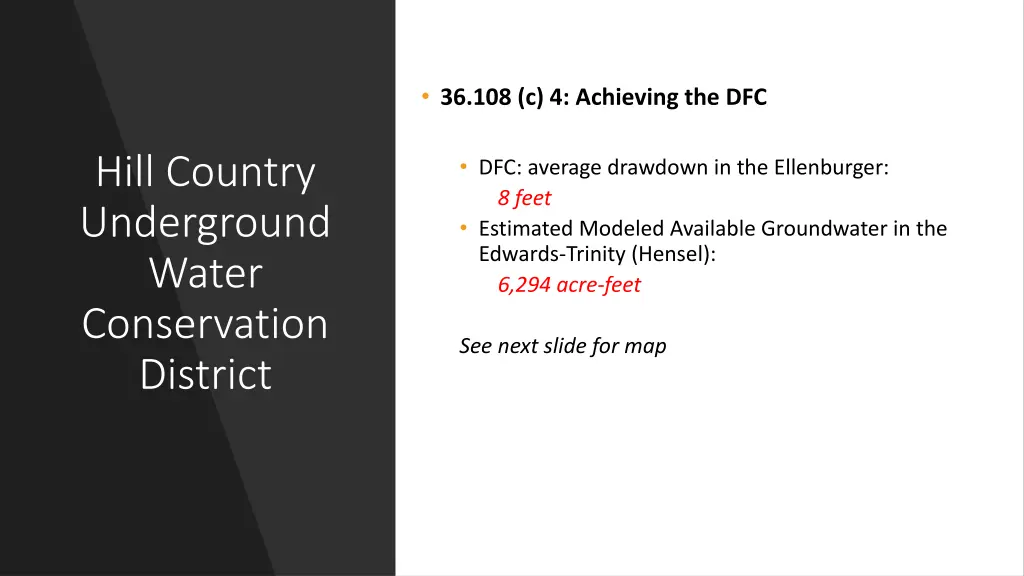 Hill Country Underground Water Conservation District

• 36.108 (c) 4: Achieving the DFC

• DFC: average drawdown in the Ellenburger:
8 feet
• Estimated Modeled Available Groundwater in the Edwards-Trinity (Hensel):
6,294 acre-feet

See next slide for map